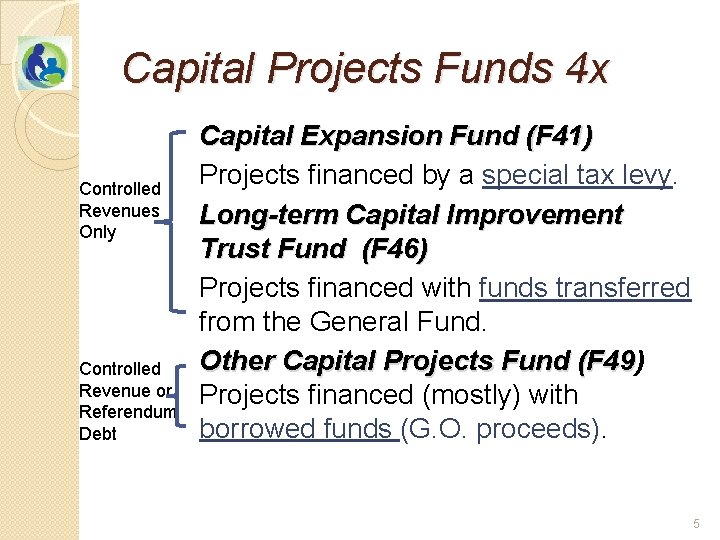 Capital Projects Funds 4x

Controlled Revenues Only

Capital Expansion Fund (F41)

Projects financed by a special tax levy.

Long-term Capital Improvement Trust Fund (F46)

Projects financed with funds transferred from the General Fund.

Controlled Revenue or Referendum Debt

Other Capital Projects Fund (F49)

Projects financed (mostly) with borrowed funds (G.O. proceeds).

5